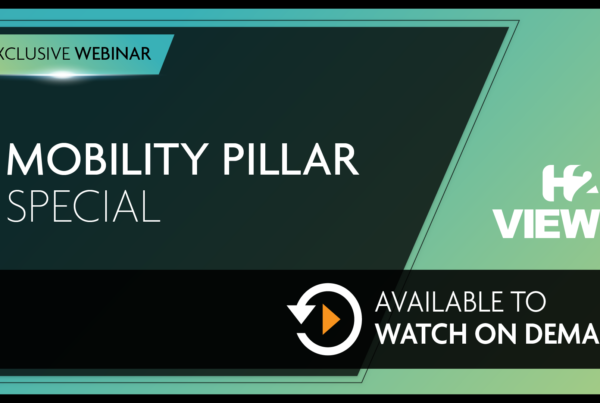 XCLUSIVE WEBINAR

MOBILITY PILLAR SPECIAL

H2 VIEW

AVAILABLE TO WATCH ON DEMA